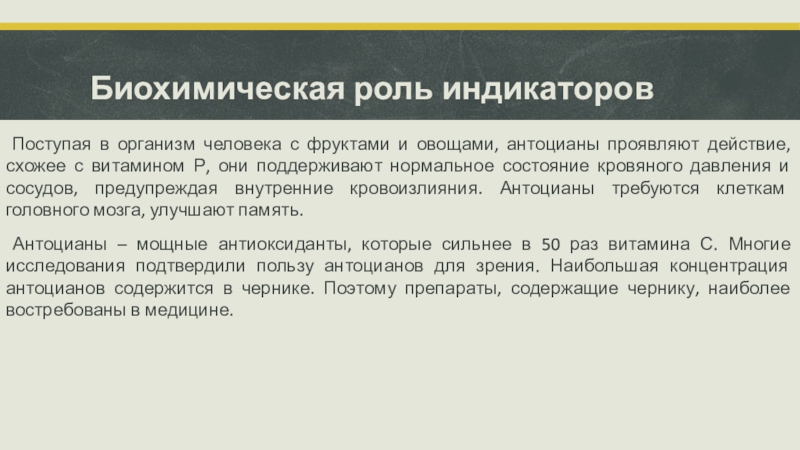 Биохимическая роль индикаторов

Поступая в организм человека с фруктами и овощами, антоцианы проявляют действие, схожее с витамином Р, они поддерживают нормальное состояние кровяного давления и сосудов, предупреждая внутренние кровоизлияния. Антоцианы требуются клеткам головного мозга, улучшают память.

Антоцианы – мощные антиоксиданты, которые сильнее в 50 раз витамина С. Многие исследования подтвердили пользу антоцианов для зрения. Наибольшая концентрация антоцианов содержится в чернике. Поэтому препараты, содержащие чернику, наиболее востребованы в медицине.